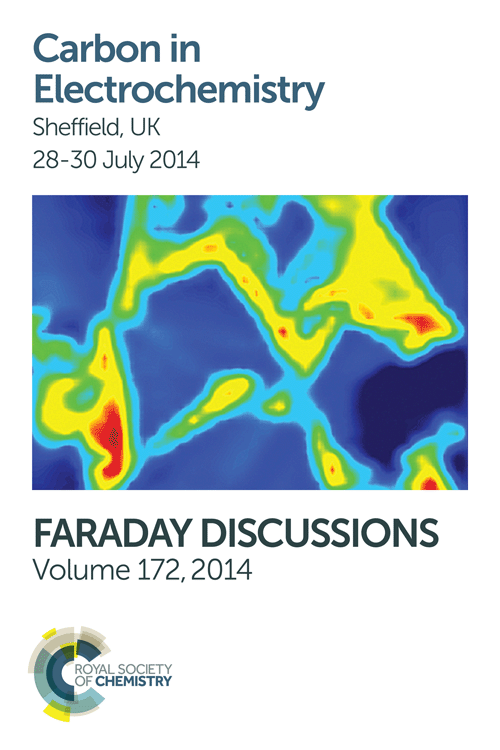 Carbon in Electrochemistry
Sheffield, UK
28-30 July 2014

FARADAY DISCUSSIONS
Volume 172, 2014

ROYAL SOCIETY OF CHEMISTRY